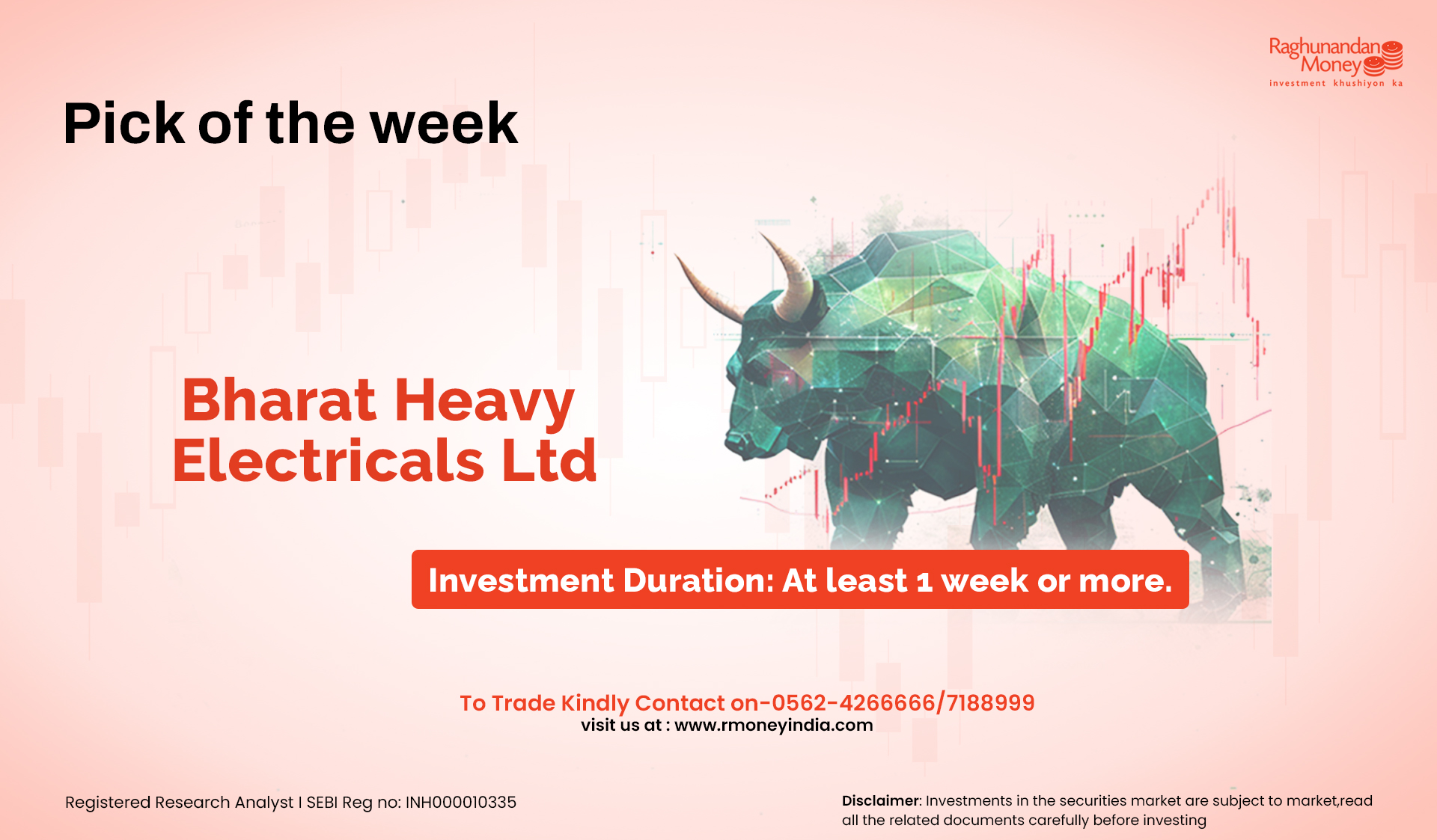 Raghunandan Money
investment khushiyon ka

Pick of the week

Bharat Heavy Electricals Ltd

Investment Duration: At least 1 week or more.

To Trade Kindly Contact on-0562-4266666/7188999
visit us at : www.rmoneyindia.com

Registered Research Analyst I SEBI Reg no: INH000010335

Disclaimer: Investments in the securities market are subject to market,read all the related documents carefully before investing